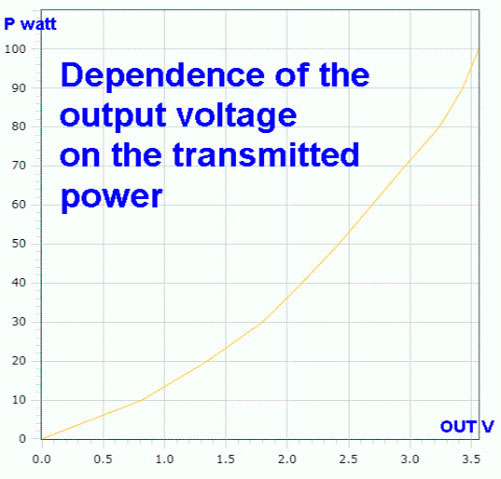 P watt

Dependence of the output voltage on the transmitted power

100
90
80
70
60
50
40
30
20
10
0

OUT V

0.0 0.5 1.0 1.5 2.0 2.5 3.0 3.5